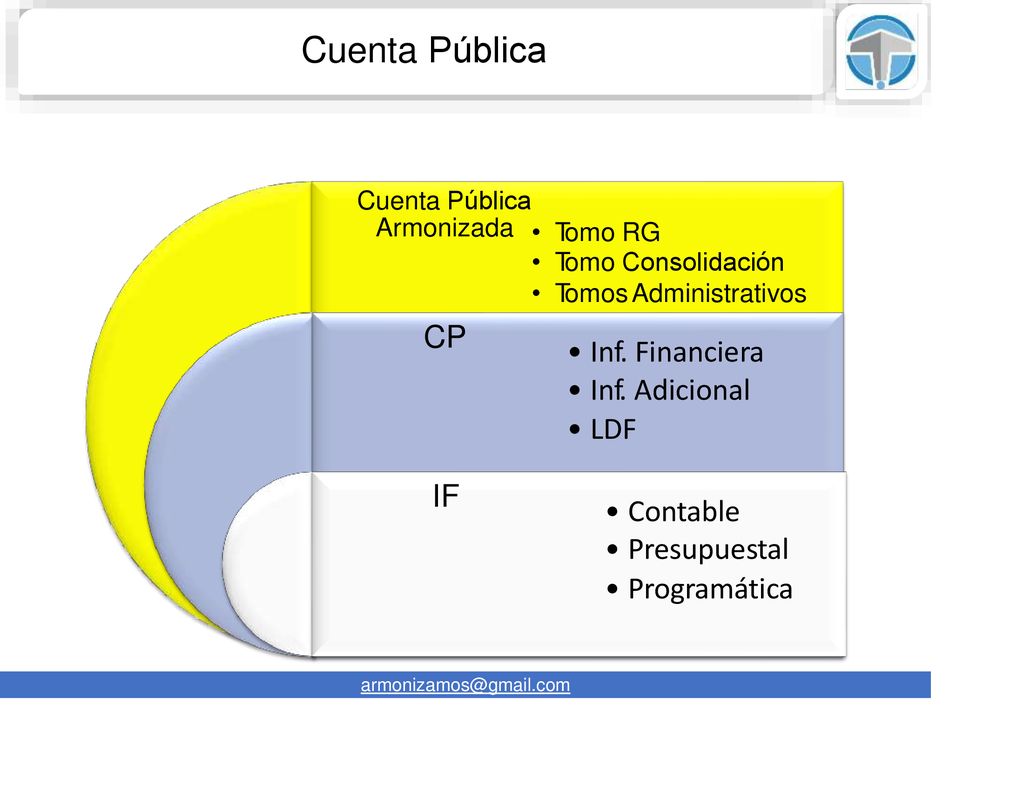 Cuenta Pública

Cuenta Pública Armonizada

• Tomo RG
• Tomo Consolidación
• Tomos Administrativos

CP

• Inf. Financiera
• Inf. Adicional
• LDF

IF

• Contable
• Presupuestal
• Programática

armonizamos@gmail.com